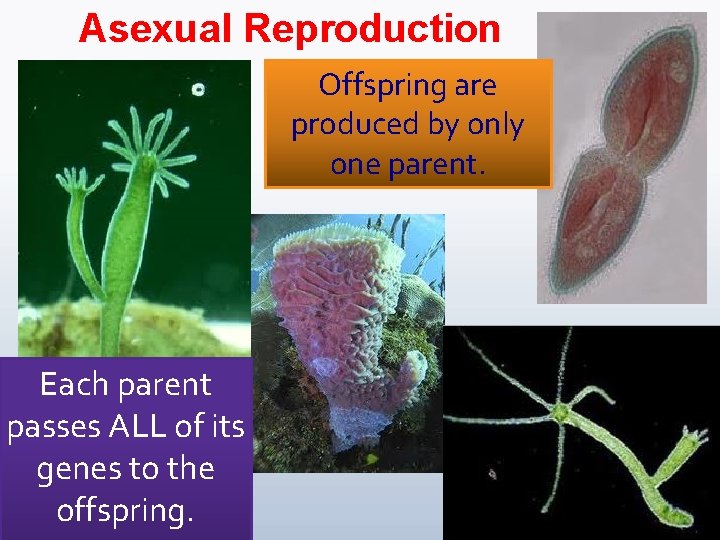 Asexual Reproduction

Offspring are produced by only one parent.

Each parent passes ALL of its genes to the offspring.